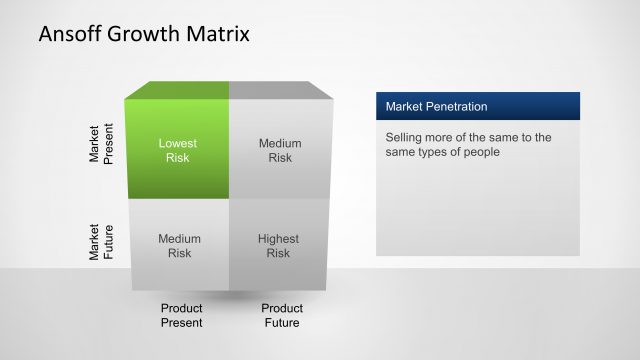 Ansoff Growth Matrix

Market Present

Market Future

Lowest Risk

Medium Risk

Medium Risk

Highest Risk

Product Present

Product Future

Market Penetration

Selling more of the same to the same types of people